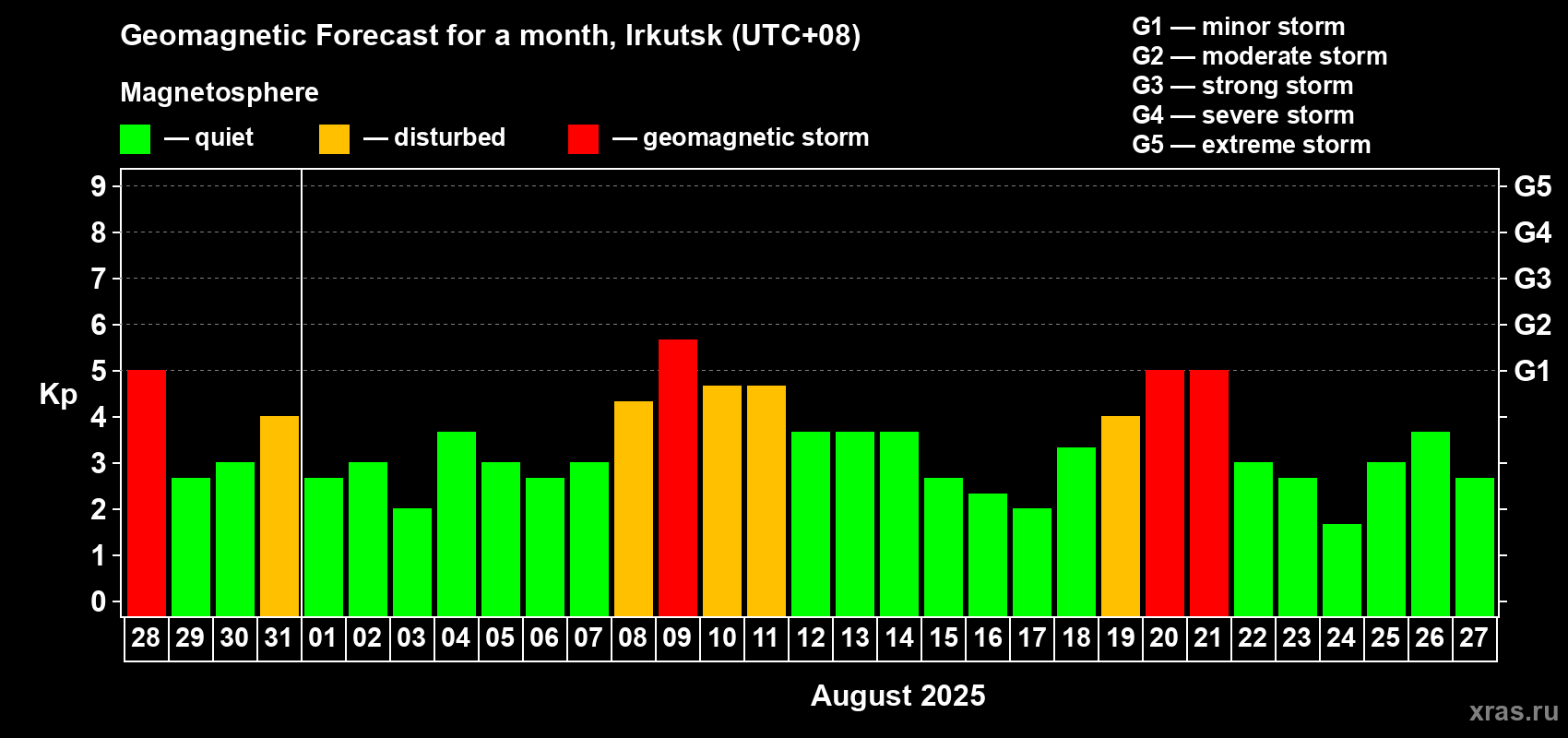 Geomagnetic Forecast for a month, Irkutsk (UTC+08)

Magnetosphere

— quiet — disturbed — geomagnetic storm

G1 — minor storm
G2 — moderate storm
G3 — strong storm
G4 — severe storm
G5 — extreme storm

Kp

9 8 7 6 5 4 3 2 1 0

G5 G4 G3 G2 G1

28 29 30 31 01 02 03 04 05 06 07 08 09 10 11 12 13 14 15 16 17 18 19 20 21 22 23 24 25 26 27

August 2025

xras.ru